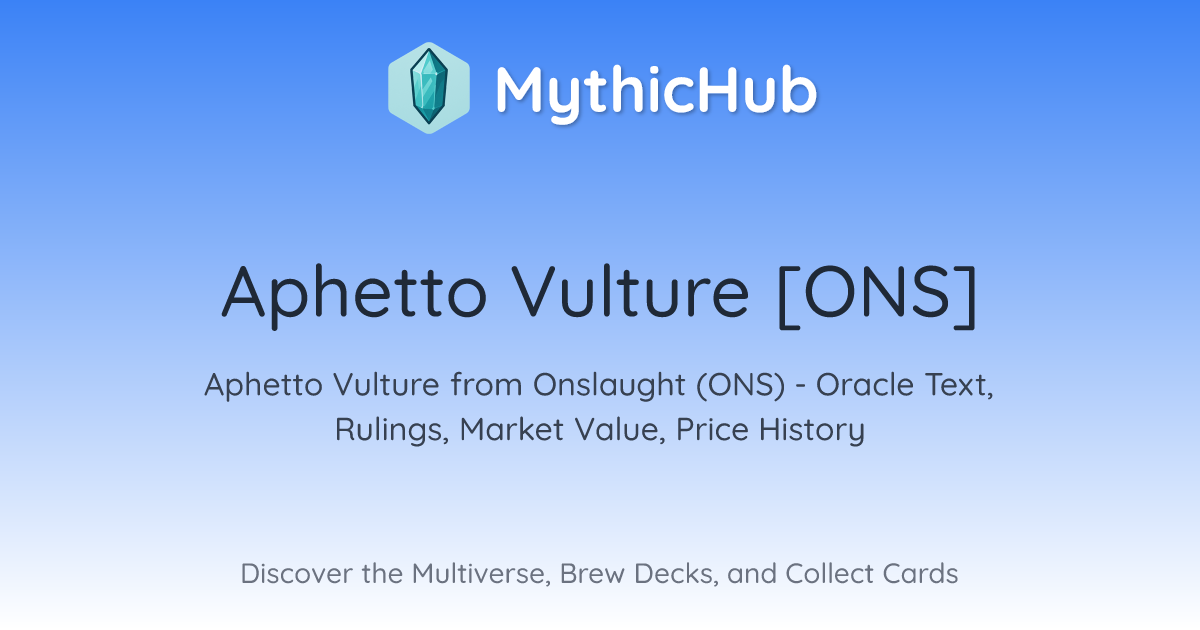 MythicHub

Aphetto Vulture [ONS]

Aphetto Vulture from Onslaught (ONS) - Oracle Text, Rulings, Market Value, Price History

Discover the Multiverse, Brew Decks, and Collect Cards